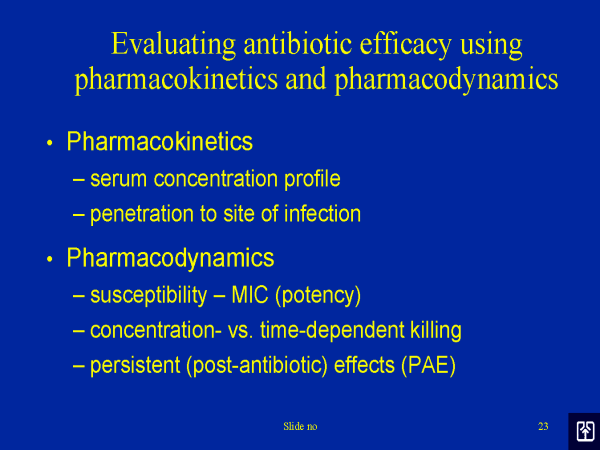 Evaluating antibiotic efficacy using pharmacokinetics and pharmacodynamics

• Pharmacokinetics
– serum concentration profile
– penetration to site of infection

• Pharmacodynamics
– susceptibility – MIC (potency)
– concentration- vs. time-dependent killing
– persistent (post-antibiotic) effects (PAE)

Slide no

23